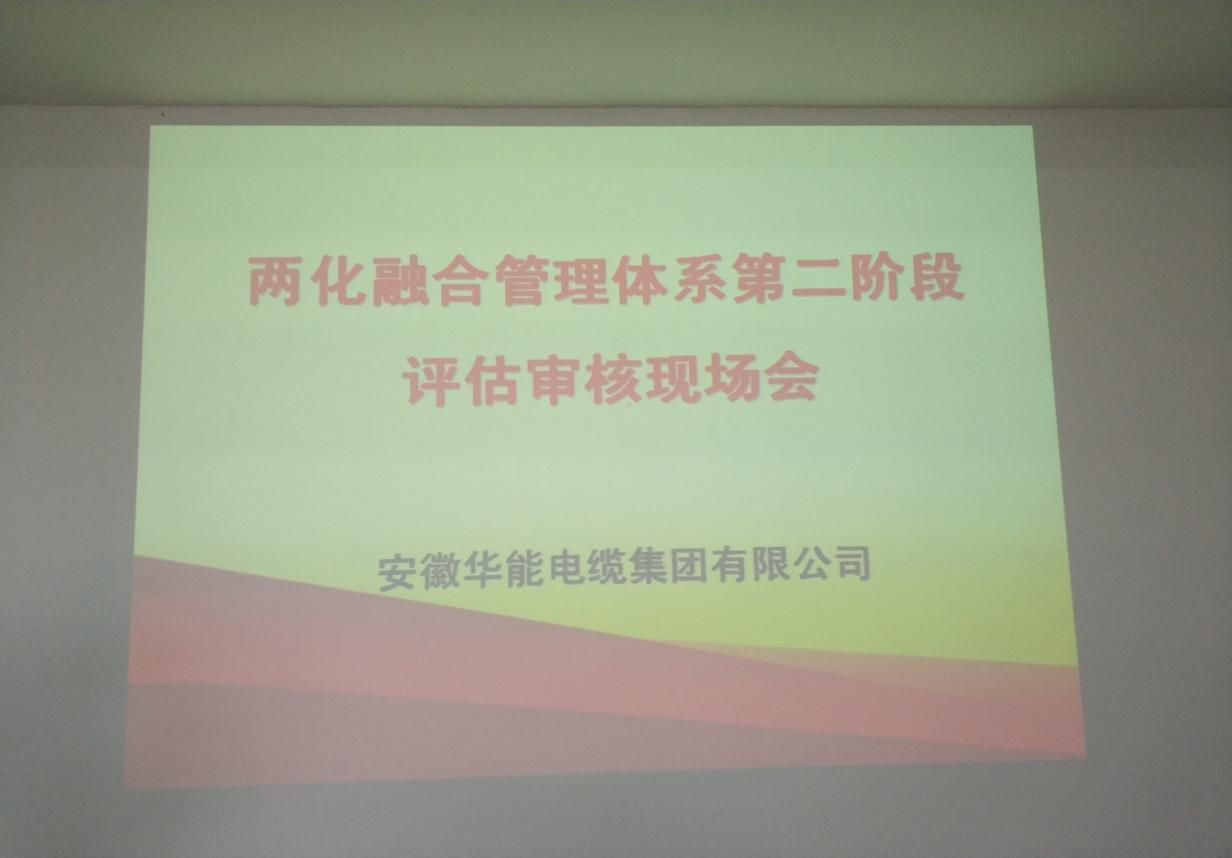 两化融合管理体系第二阶段
评估审核现场会

安徽华能电缆集团有限公司